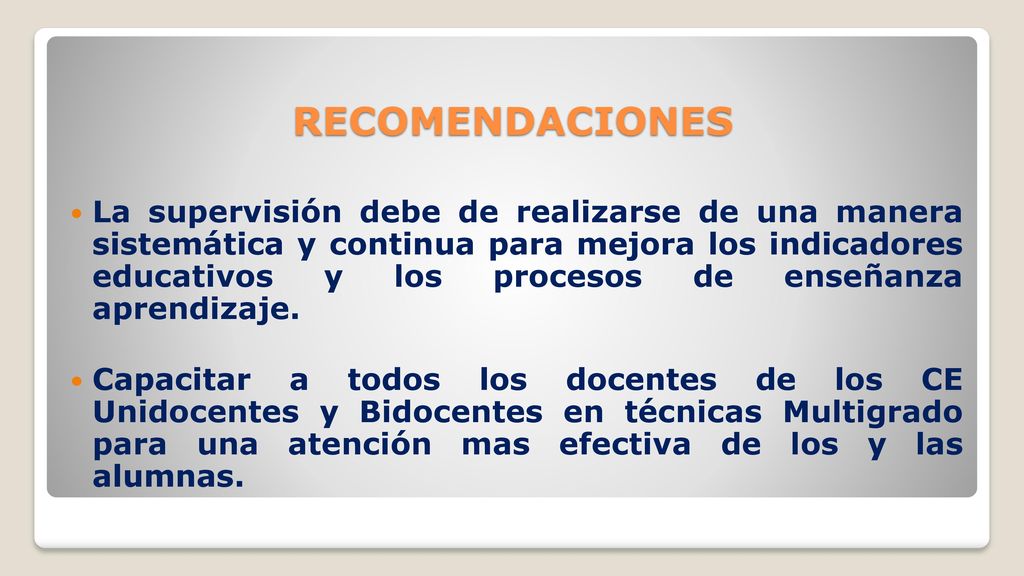 RECOMENDACIONES

La supervisión debe de realizarse de una manera sistemática y continua para mejora los indicadores educativos y los procesos de enseñanza aprendizaje.

Capacitar a todos los docentes de los CE Unidocentes y Bidocentes en técnicas Multigrado para una atención mas efectiva de los y las alumnas.